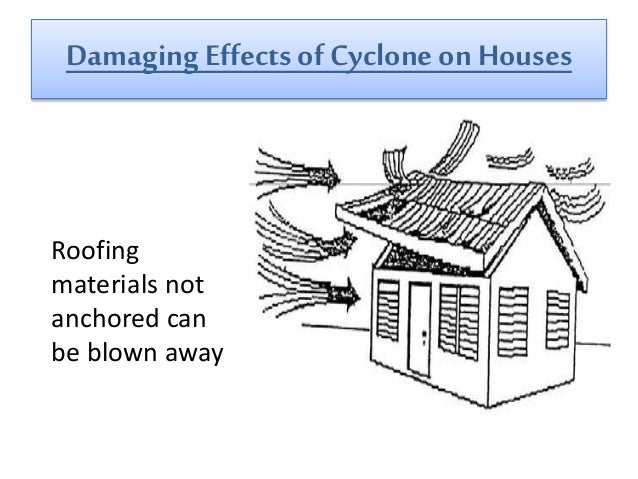 Damaging Effects of Cyclone on Houses

Roofing materials not anchored can be blown away